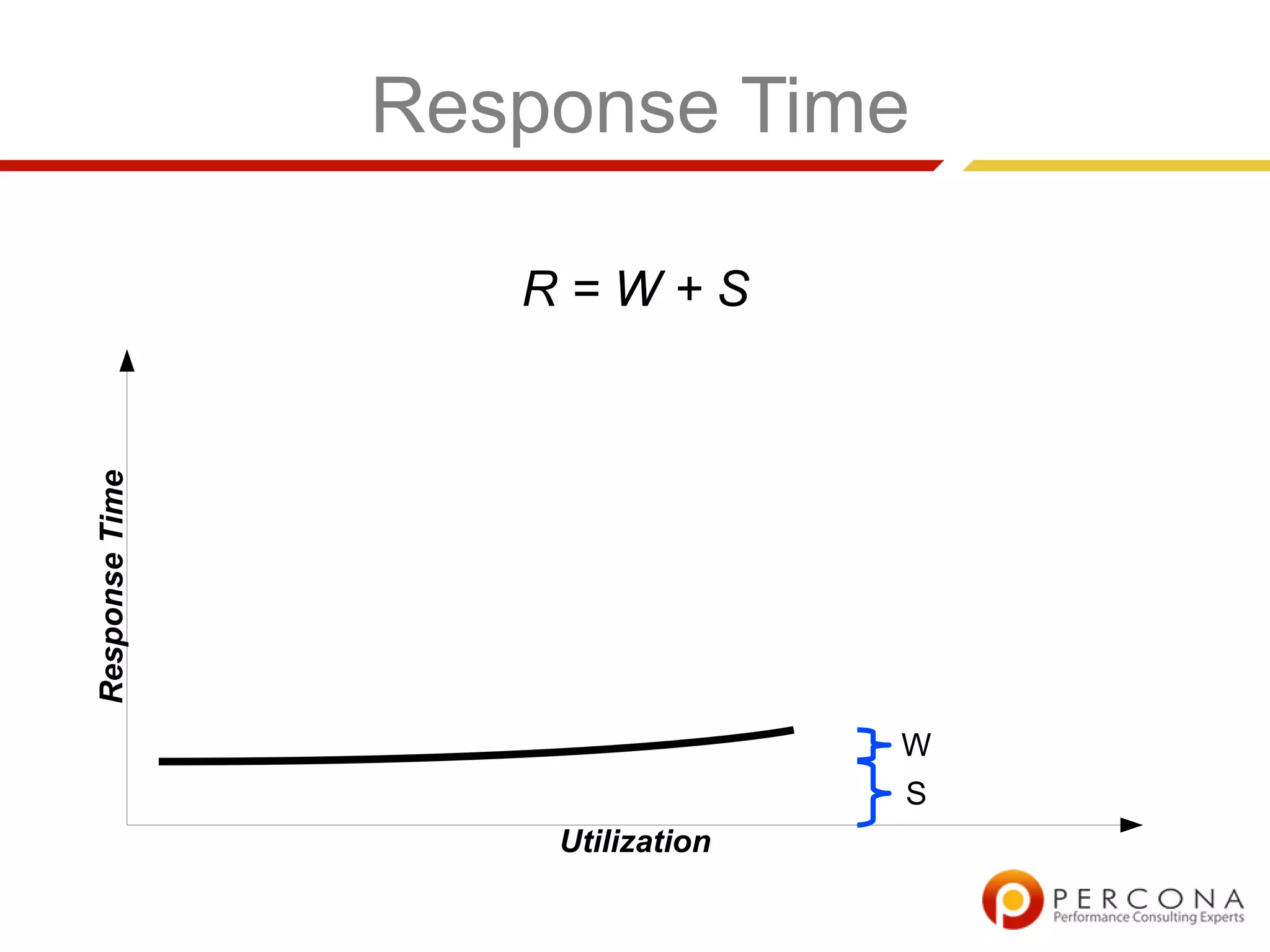 Response Time

$R = W + S$

Response Time

W

S

Utilization

PERCONA
Performance Consulting Experts